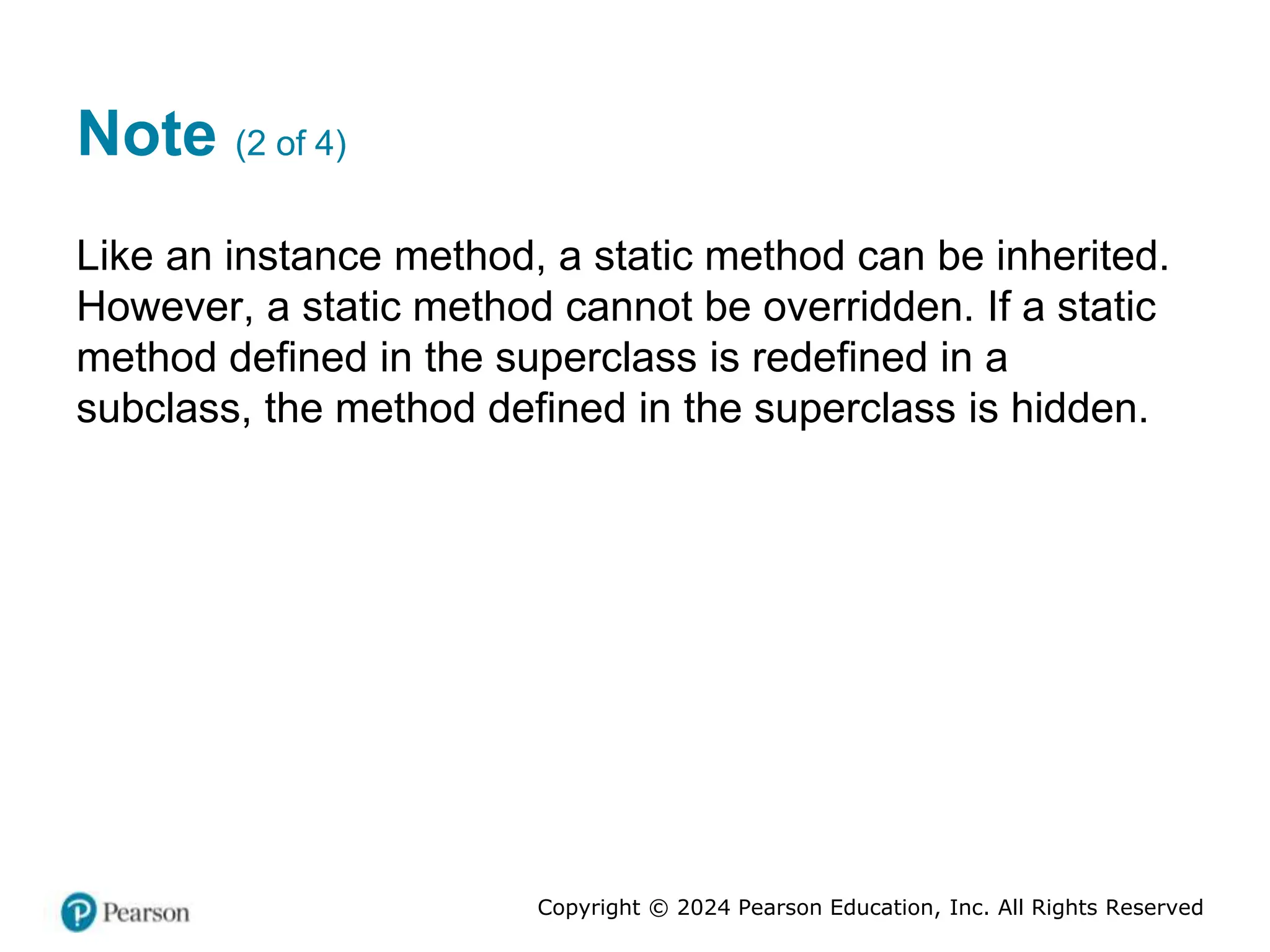 Note (2 of 4)

Like an instance method, a static method can be inherited. However, a static method cannot be overridden. If a static method defined in the superclass is redefined in a subclass, the method defined in the superclass is hidden.

Pearson

Copyright © 2024 Pearson Education, Inc. All Rights Reserved